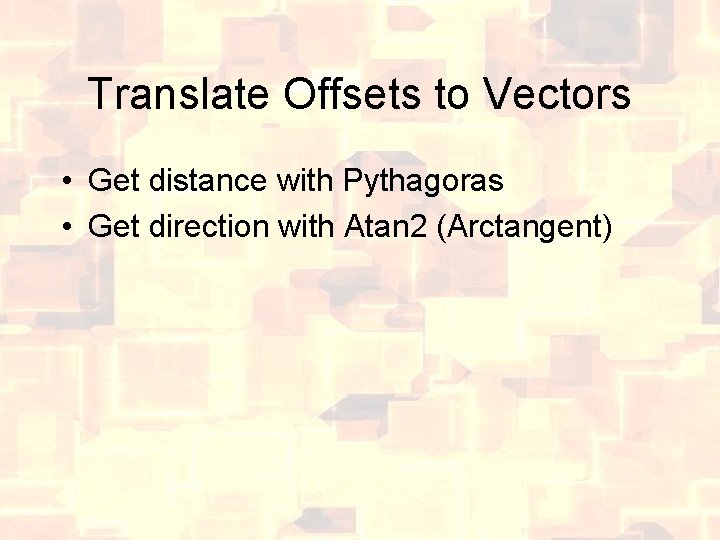 Translate Offsets to Vectors

• Get distance with Pythagoras
• Get direction with Atan2 (Arctangent)